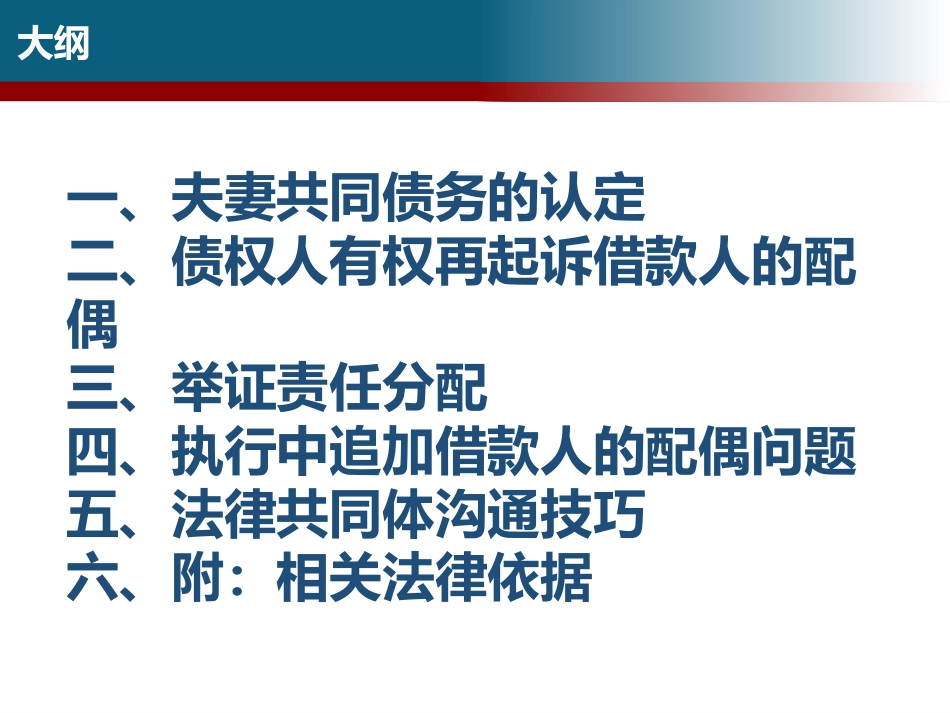 大纲

一、夫妻共同债务的认定
二、债权人有权再起诉借款人的配偶
三、举证责任分配
四、执行中追加借款人的配偶问题
五、法律共同体沟通技巧
六、附：相关法律依据